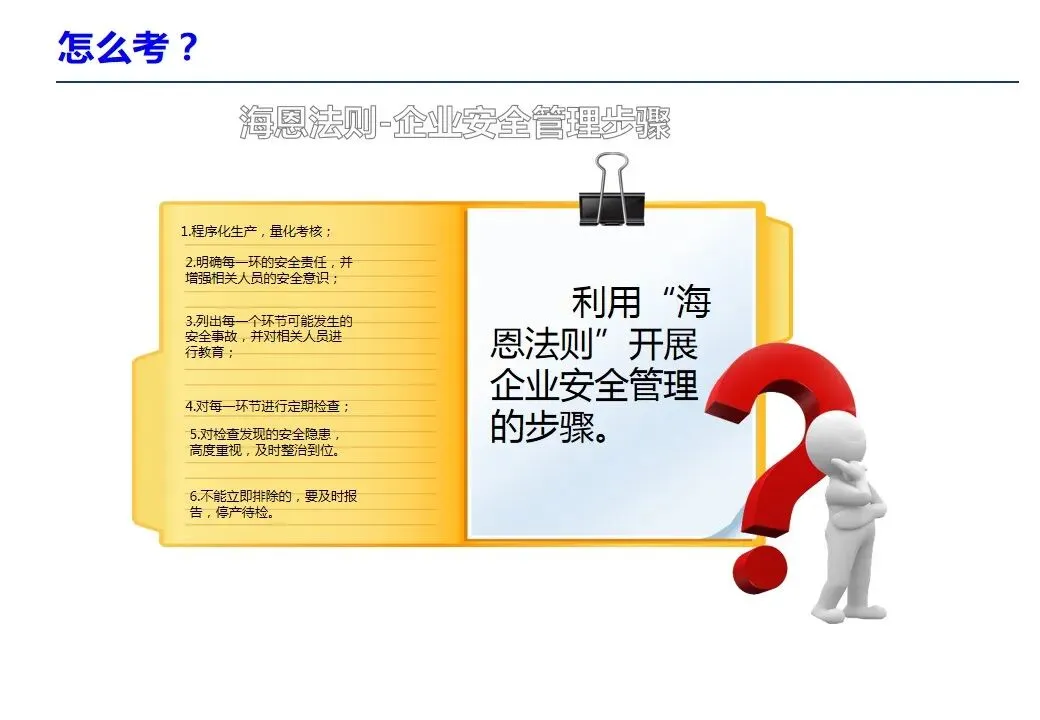 怎么考？

海恩法则-企业安全管理步骤

1.程序化生产，量化考核；

2.明确每一环的安全责任，并增强相关人员的安全意识；

3.列出每一个环节可能发生的安全事故，并对相关人员进行教育；

4.对每一环节进行定期检查；

5.对检查发现的安全隐患，高度重视，及时整治到位。

6.不能立即排除的，要及时报告，停产待检。

利用“海恩法则”开展企业安全管理的步骤。